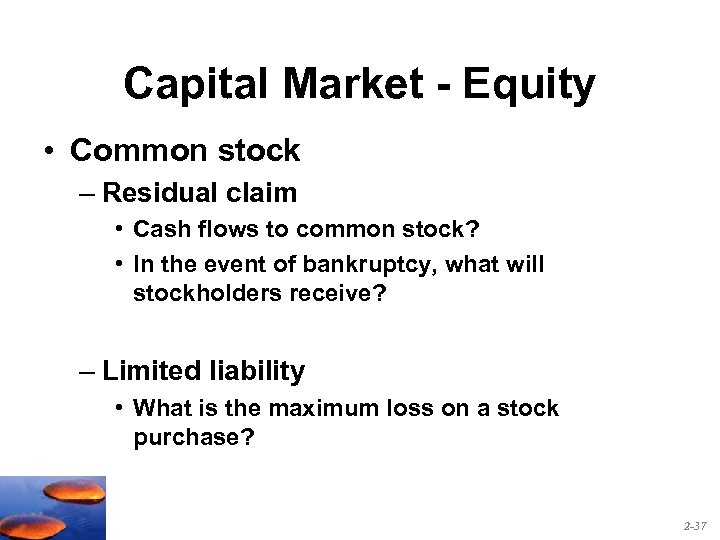 Capital Market - Equity

• Common stock
– Residual claim
• Cash flows to common stock?
• In the event of bankruptcy, what will stockholders receive?

– Limited liability
• What is the maximum loss on a stock purchase?

2-37